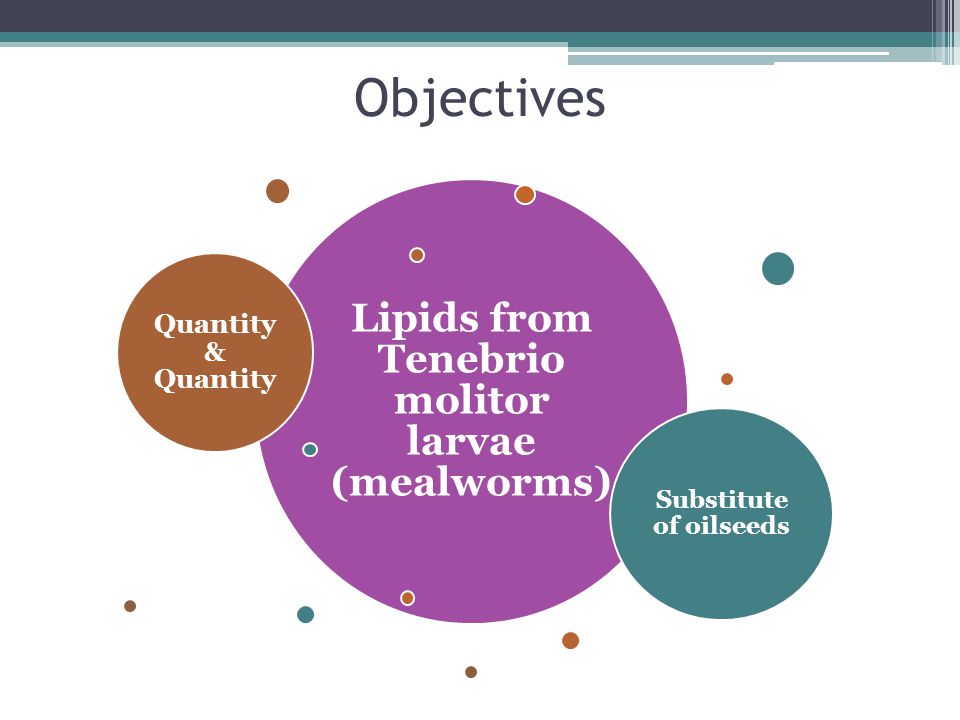 Objectives

Quantity & Quantity

Lipids from Tenebrio molitor larvae (mealworms)

Substitute of oilseeds